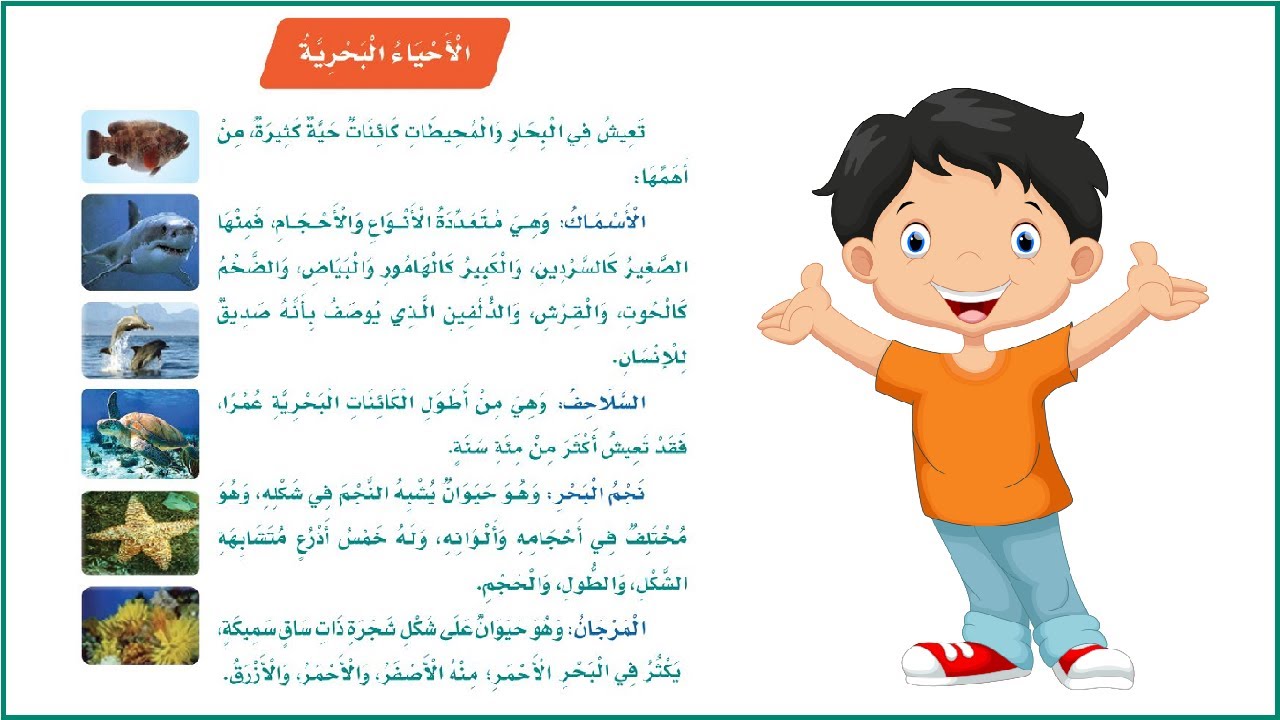 الْأَحْيَاءُ الْبَحْرِيَّةُ

تَعِيشُ فِي الْبِحَارِ وَالْمُحِيطَاتِ كَائِنَاتٌ حَيَّةٌ كَثِيرَةٌ، مِنْ أَهَمِّهَا:

الْأَسْمَاكُ: وَهِيَ مُتَعَدِّدَةُ الْأَنْوَاعِ وَالْأَحْجَامِ، فَمِنْهَا الصَّغِيرُ كَالسَّرْدِينِ، وَالْكَبِيرُ كَالْهَامُورِ وَالْبَيَاضِ، وَالضَّخْمُ كَالْحُوتِ، وَالْقِرْشِ، وَالدُّلْفِينِ الَّذِي يُوصَفُ بِأَنَّهُ صَدِيقٌ لِلْإِنْسَانِ.

السَّلَاحِفُ: وَهِيَ مِنْ أَطْوَلِ الْكَائِنَاتِ الْبَحْرِيَّةِ عُمْرًا، فَقَدْ تَعِيشُ أَكْثَرَ مِنْ مِئَةِ سَنَةٍ.

نَجْمُ الْبَحْرِ: وَهُوَ حَيَوَانٌ يُشْبِهُ النَّجْمَ فِي شَكْلِهِ، وَهُوَ مُخْتَلِفٌ فِي أَحْجَامِهِ وَأَلْوَانِهِ، وَلَهُ خَمْسُ أَذْرُعٍ مُتَشَابِهَةِ الشَّكْلِ، وَالطُّولِ، وَالْحَجْمِ.

الْمَرْجَانُ: وَهُوَ حَيَوَانٌ عَلَى شَكْلِ شَجَرَةٍ ذَاتِ سَاقٍ سَمِيكَةٍ، يَكْثُرُ فِي الْبَحْرِ الْأَحْمَرِ؛ مِنْهُ الْأَصْفَرُ، وَالْأَحْمَرُ، وَالْأَزْرَقُ.